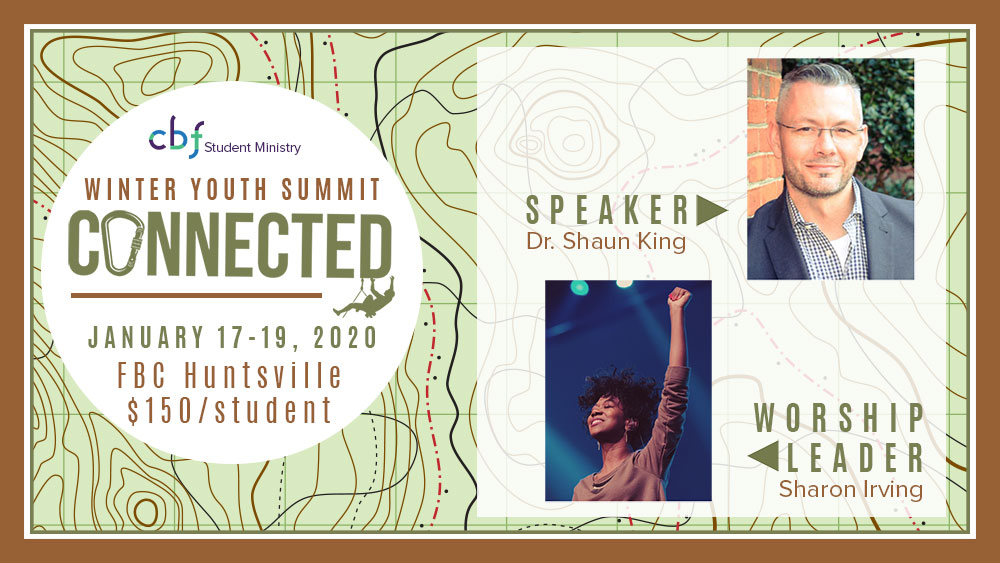 cbf Student Ministry

WINTER YOUTH SUMMIT
CONNECTED

JANUARY 17-19, 2020
FBC Huntsville
$150/student

SPEAKER
Dr. Shaun King

WORSHIP
LEADER
Sharon Irving